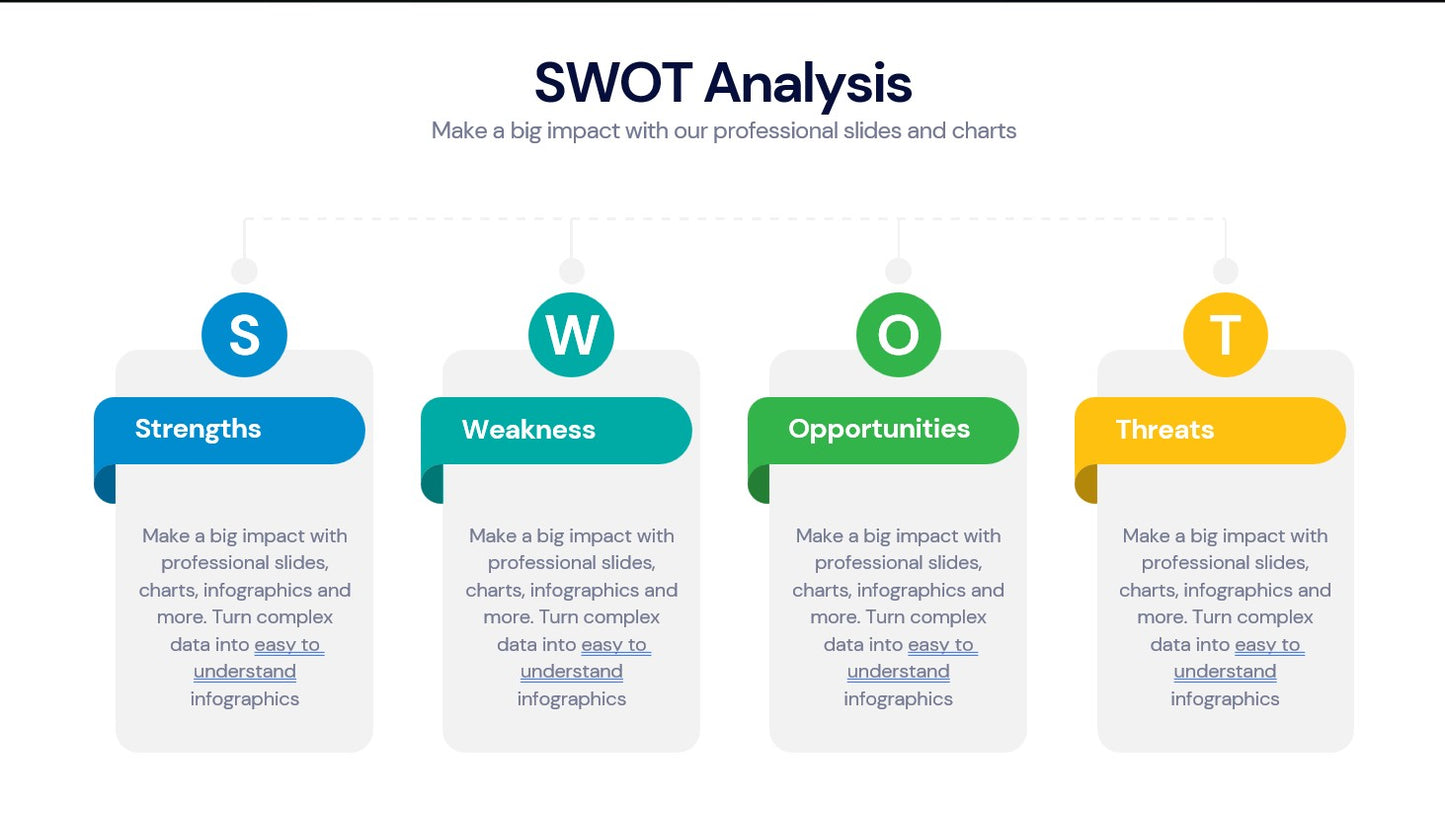 SWOT Analysis

Make a big impact with our professional slides and charts

S

Strengths

Make a big impact with professional slides, charts, infographics and more. Turn complex data into easy to understand infographics

W

Weakness

Make a big impact with professional slides, charts, infographics and more. Turn complex data into easy to understand infographics

O

Opportunities

Make a big impact with professional slides, charts, infographics and more. Turn complex data into easy to understand infographics

T

Threats

Make a big impact with professional slides, charts, infographics and more. Turn complex data into easy to understand infographics